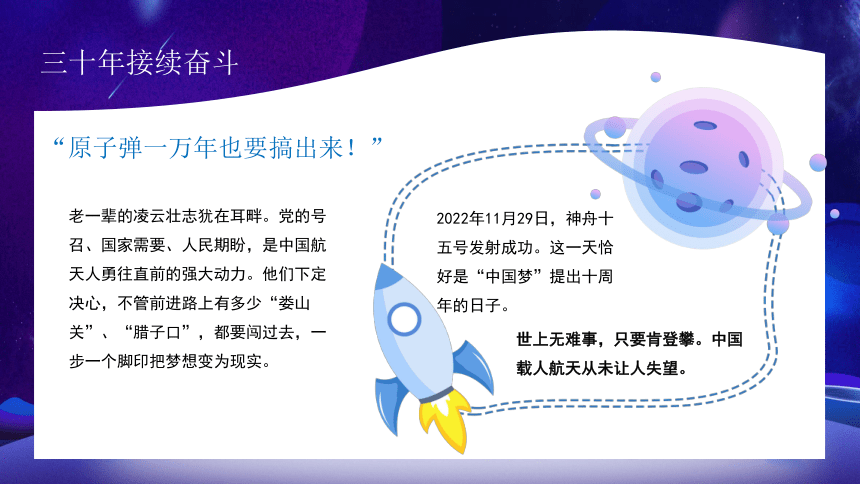 三十年接续奋斗

“原子弹一万年也要搞出来！”

老一辈的凌云壮志犹在耳畔。党的号召、国家需要、人民期盼，是中国航天人勇往直前的强大动力。他们下定决心，不管前进路上有多少“娄山关”、“腊子口”，都要闯过去，一步一个脚印把梦想变为现实。

2022年11月29日，神舟十五号发射成功。这一天恰好是“中国梦”提出十周年的日子。

世上无难事，只要肯登攀。中国载人航天从未让人失望。